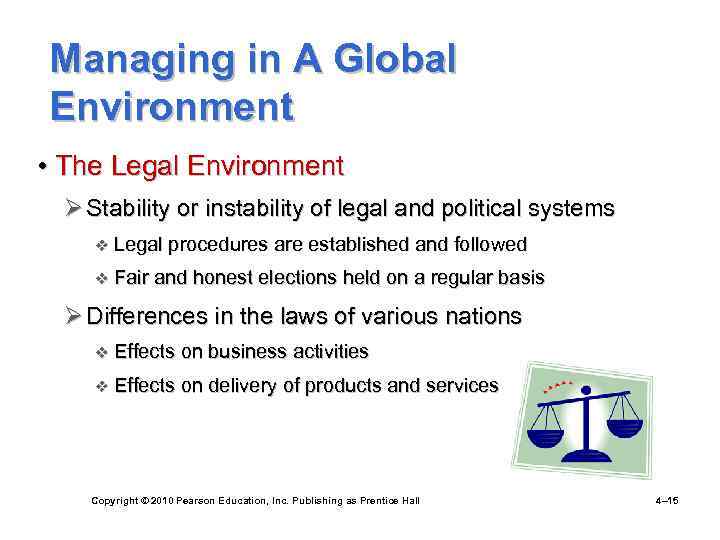 Managing in A Global Environment

• The Legal Environment

➢ Stability or instability of legal and political systems

❖ Legal procedures are established and followed

❖ Fair and honest elections held on a regular basis

➢ Differences in the laws of various nations

❖ Effects on business activities

❖ Effects on delivery of products and services

Copyright © 2010 Pearson Education, Inc. Publishing as Prentice Hall

4–15